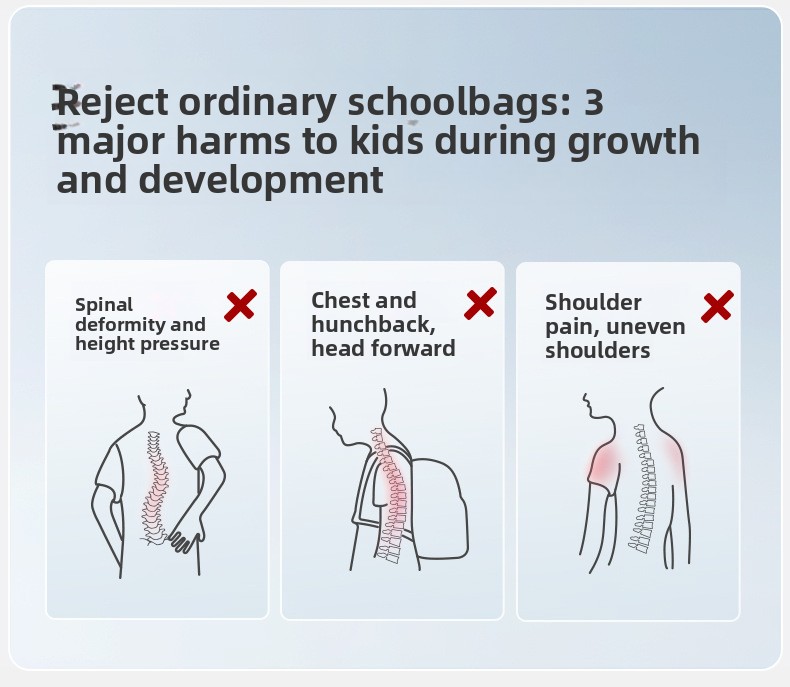 Reject ordinary schoolbags: 3 major harms to kids during growth and development

Spinal deformity and height pressure

Chest and hunchback, head forward

Shoulder pain, uneven shoulders